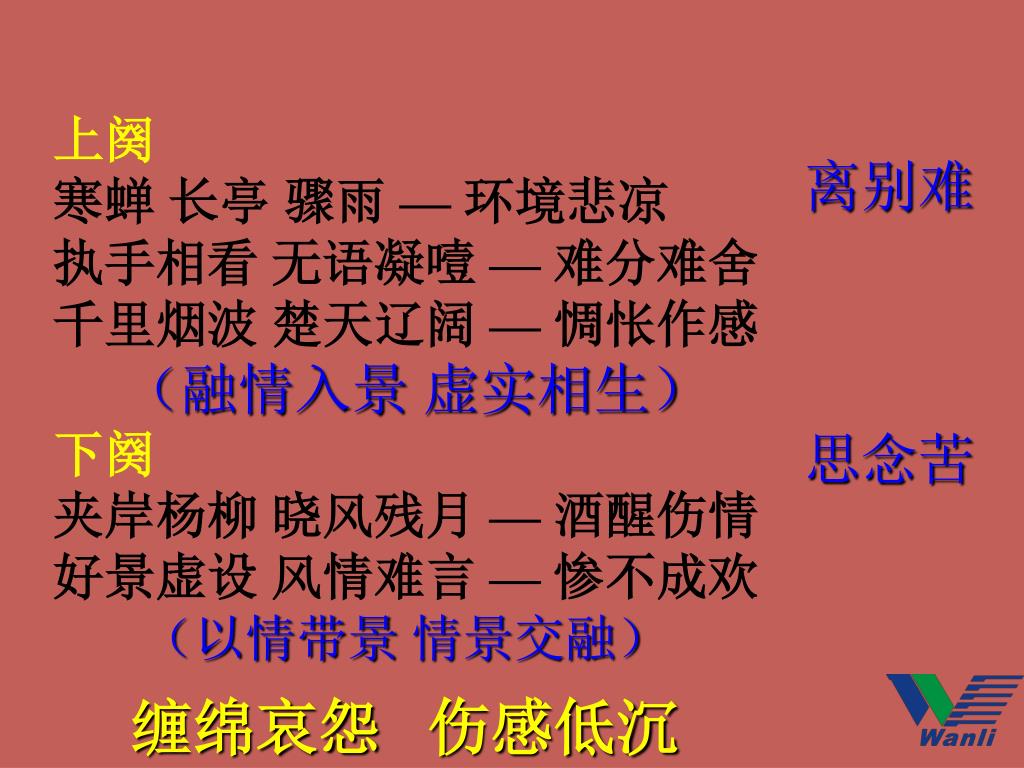 上阕
寒蝉 长亭 骤雨 — 环境悲凉
执手相看 无语凝噎 — 难分难舍
千里烟波 楚天辽阔 — 惆怅作感
（融情入景 虚实相生）

离别难

下阕
夹岸杨柳 晓风残月 — 酒醒伤情
好景虚设 风情难言 — 惨不成欢
（以情带景 情景交融）

思念苦

缠绵哀怨 伤感低沉

Wanli